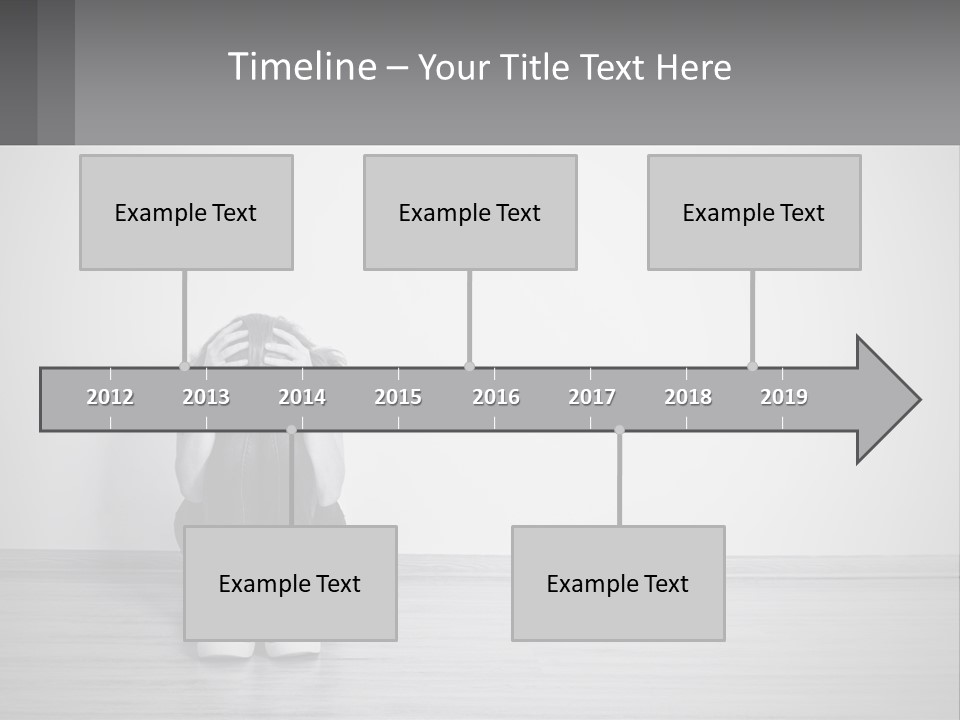 Timeline – Your Title Text Here

Example Text

Example Text

Example Text

2012 2013 2014 2015 2016 2017 2018 2019

Example Text

Example Text